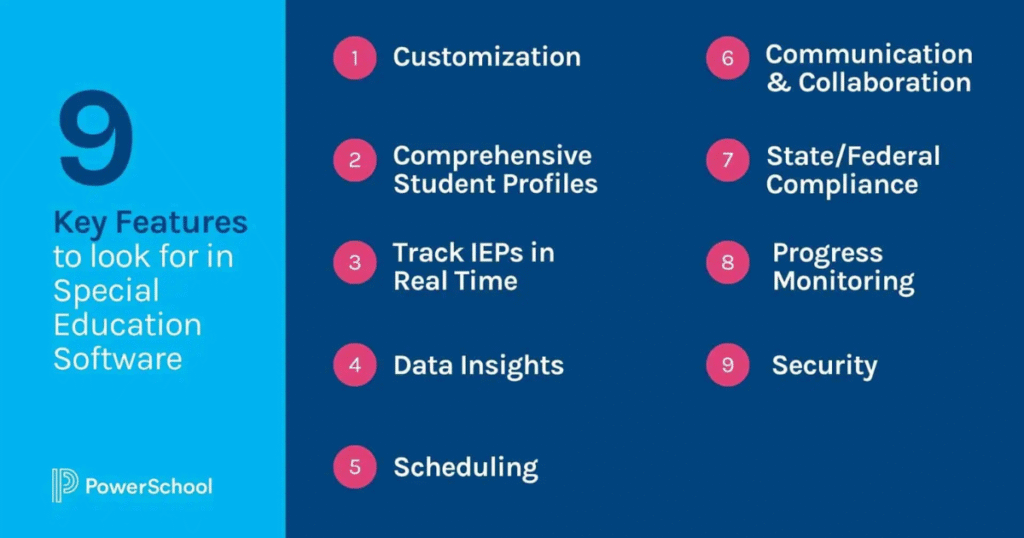 9

Key Features to look for in Special Education Software

PowerSchool

1 Customization

2 Comprehensive Student Profiles

3 Track IEPs in Real Time

4 Data Insights

5 Scheduling

6 Communication & Collaboration

7 State/Federal Compliance

8 Progress Monitoring

9 Security